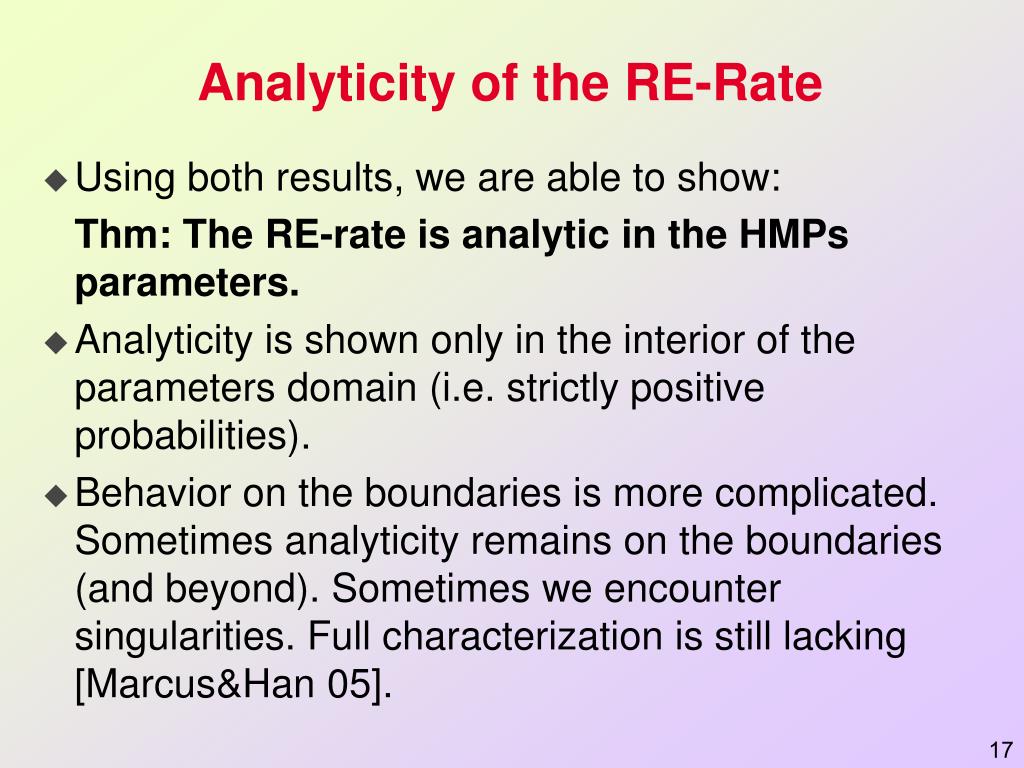 Analyticity of the RE-Rate

◆ Using both results, we are able to show:
Thm: The RE-rate is analytic in the HMPs parameters.

◆ Analyticity is shown only in the interior of the parameters domain (i.e. strictly positive probabilities).

◆ Behavior on the boundaries is more complicated. Sometimes analyticity remains on the boundaries (and beyond). Sometimes we encounter singularities. Full characterization is still lacking [Marcus&Han 05].

17